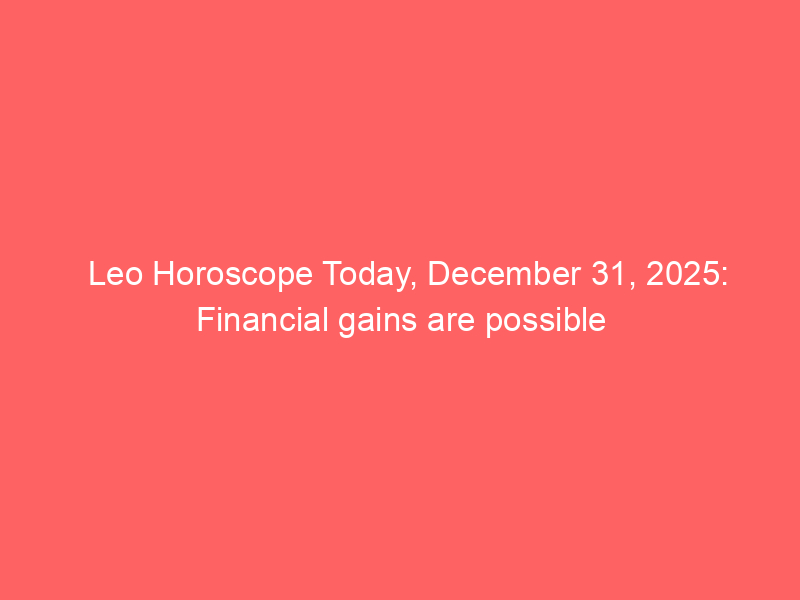 Leo Horoscope Today, December 31, 2025: Financial gains are possible